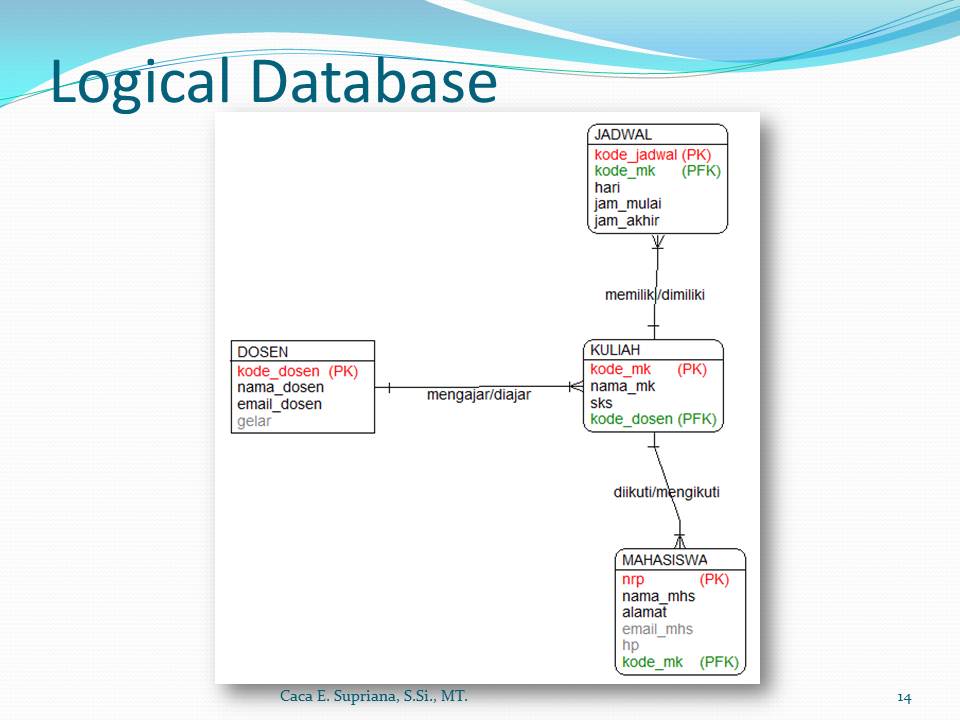 Logical Database

JADWAL
kode_jadwal (PK)
kode_mk (PFK)
hari
jam_mulai
jam_akhir

memiliki/dimiliki

DOSEN
kode_dosen (PK)
nama_dosen
email_dosen
gelar

mengajar/diajar

KULIAH
kode_mk (PK)
nama_mk
sks
kode_dosen (PFK)

diikuti/mengikuti

MAHASISWA
nrp (PK)
nama_mhs
alamat
email_mhs
hp
kode_mk (PFK)

Caca E. Supriana, S.Si., MT.

14